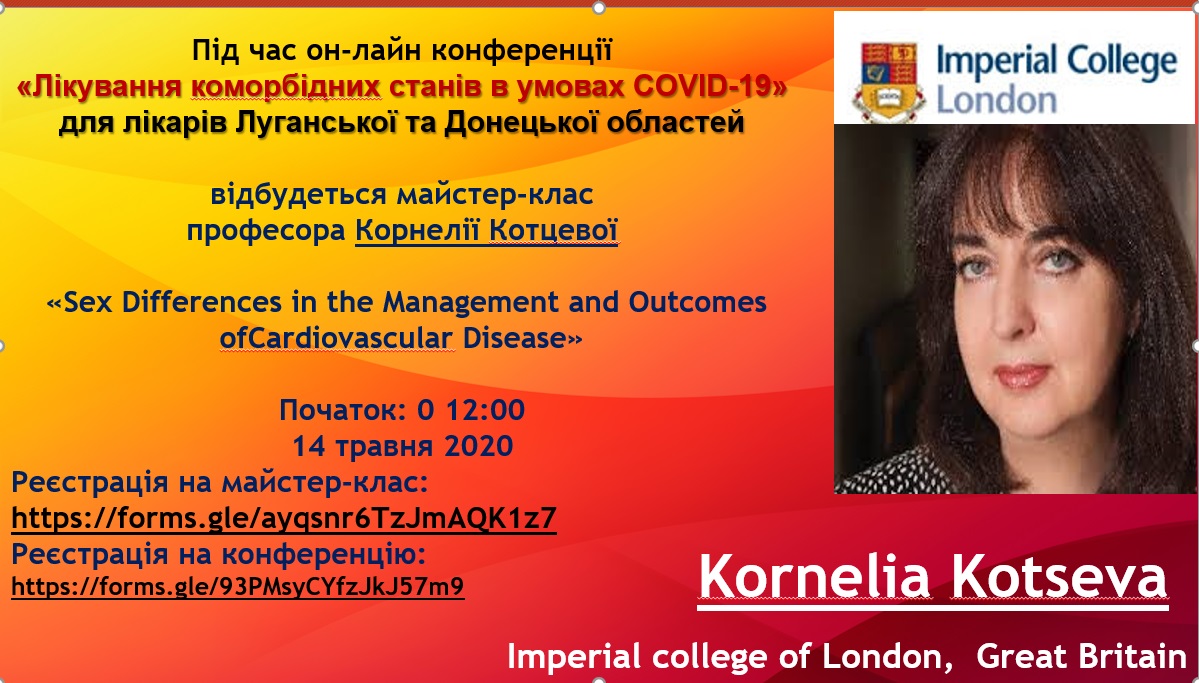 Під час он-лайн конференції
«Лікування коморбідних станів в умовах COVID-19»
для лікарів Луганської та Донецької областей

відбудеться майстер-клас
професора Корнелії Котцевої

«Sex Differences in the Management and Outcomes ofCardiovascular Disease»

Початок: 0 12:00
14 травня 2020
Реєстрація на майстер-клас:
https://forms.gle/ayqsnr6TzJmAQK1z7
Реєстрація на конференцію:
https://forms.gle/93PMsyCYfzJkJ57m9

Imperial College London

Kornelia Kotseva

Imperial college of London, Great Britain